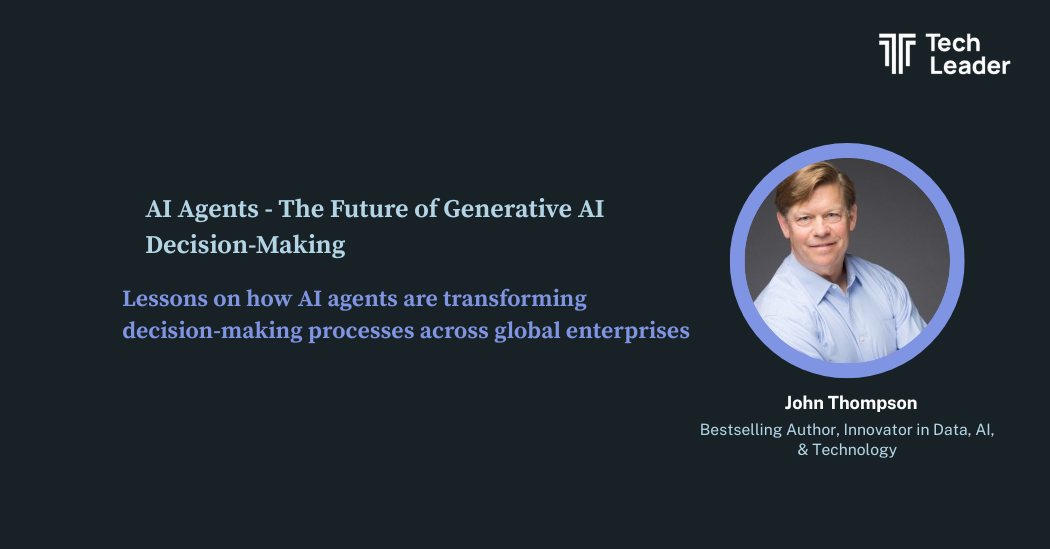 Tech Leader

AI Agents - The Future of Generative AI Decision-Making

Lessons on how AI agents are transforming decision-making processes across global enterprises

John Thompson

Bestselling Author, Innovator in Data, AI, & Technology